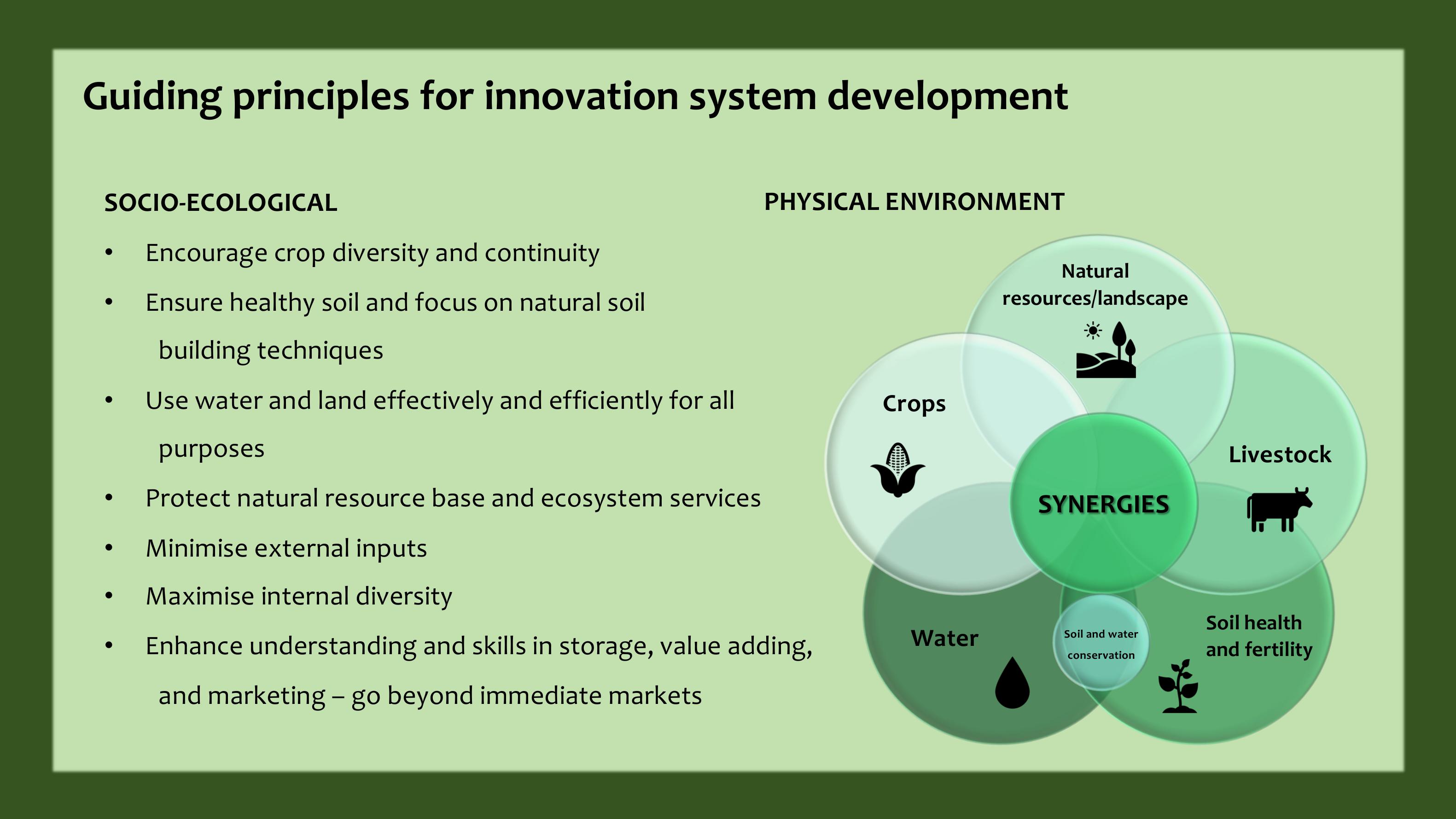 Guiding principles for innovation system development

SOCIO-ECOLOGICAL

• Encourage crop diversity and continuity
• Ensure healthy soil and focus on natural soil building techniques
• Use water and land effectively and efficiently for all purposes
• Protect natural resource base and ecosystem services
• Minimise external inputs
• Maximise internal diversity
• Enhance understanding and skills in storage, value adding, and marketing – go beyond immediate markets

PHYSICAL ENVIRONMENT

Natural resources/landscape

Crops

Livestock

SYNERGIES

Water

Soil and water conservation

Soil health and fertility